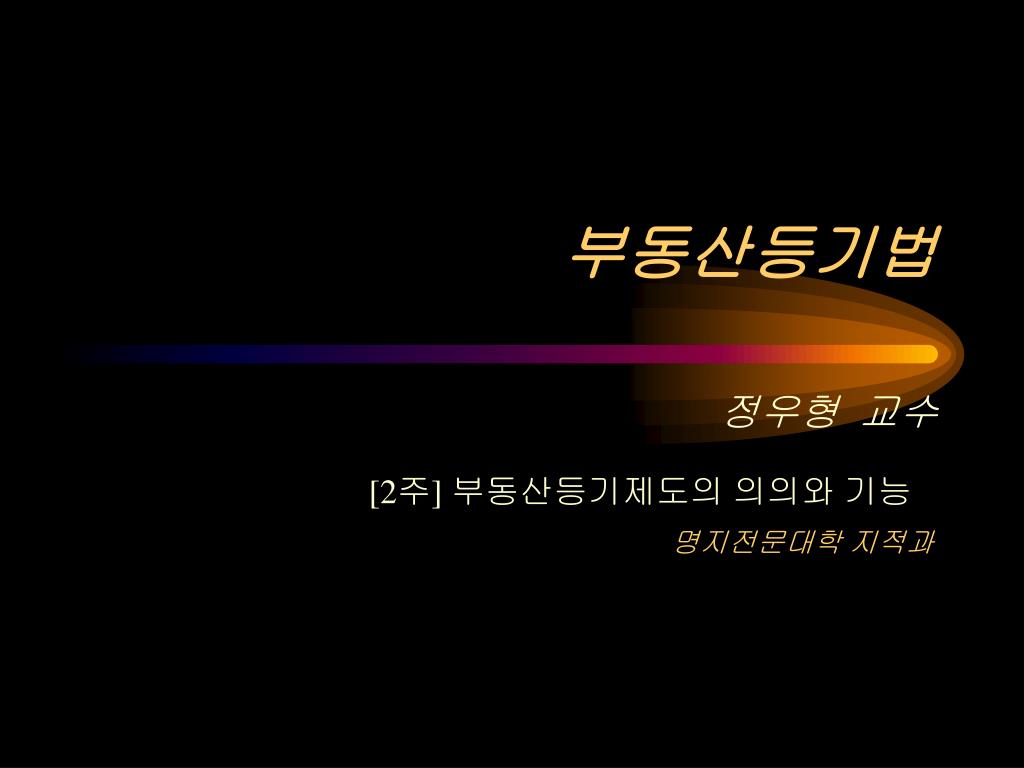 부동산등기법

정우형 교수

[2주] 부동산등기제도의 의의와 기능

명지전문대학 지적과